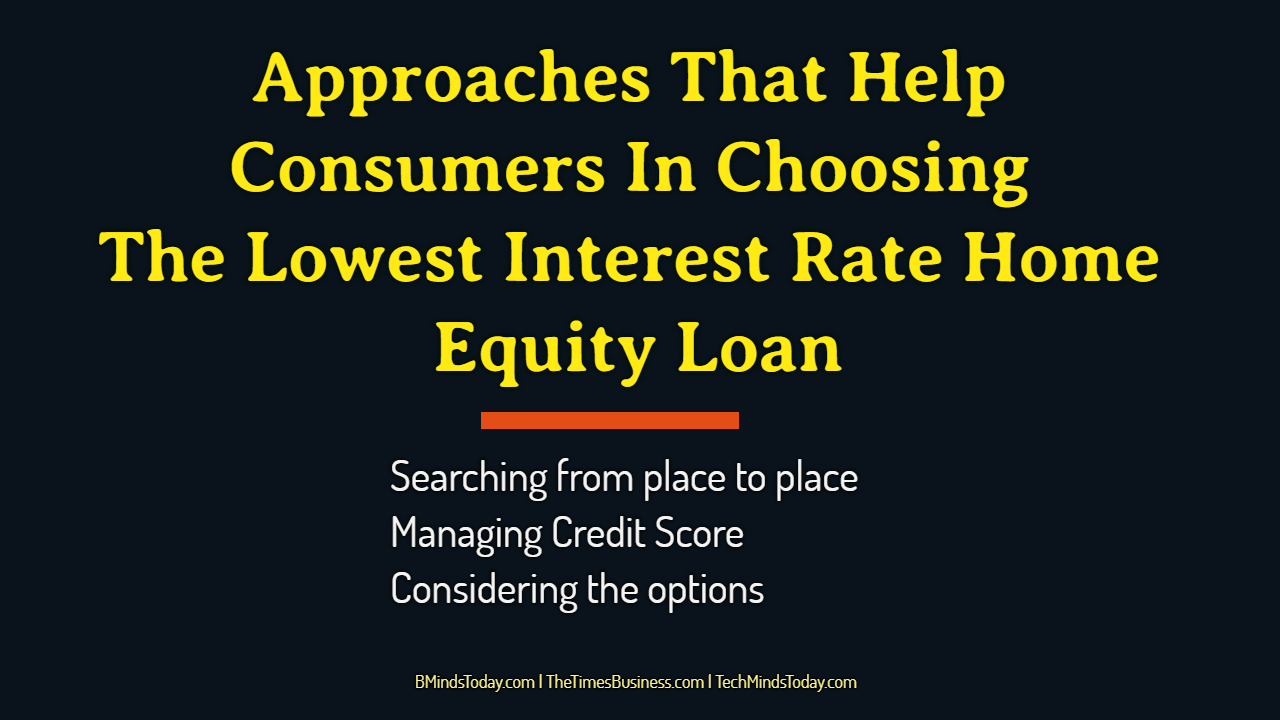 Approaches That Help Consumers In Choosing The Lowest Interest Rate Home Equity Loan

Searching from place to place
Managing Credit Score
Considering the options

BMindsToday.com | TheTimesBusiness.com | TechMindsToday.com